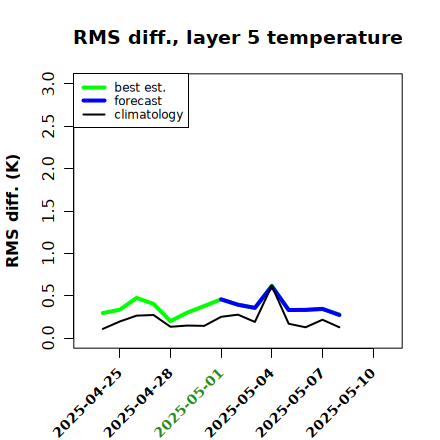 RMS diff., layer 5 temperature

best est.
forecast
climatology

RMS diff. (K)

3.0
2.5
2.0
1.5
1.0
0.5
0.0

2025-04-25
2025-04-28
2025-05-01
2025-05-04
2025-05-07
2025-05-10